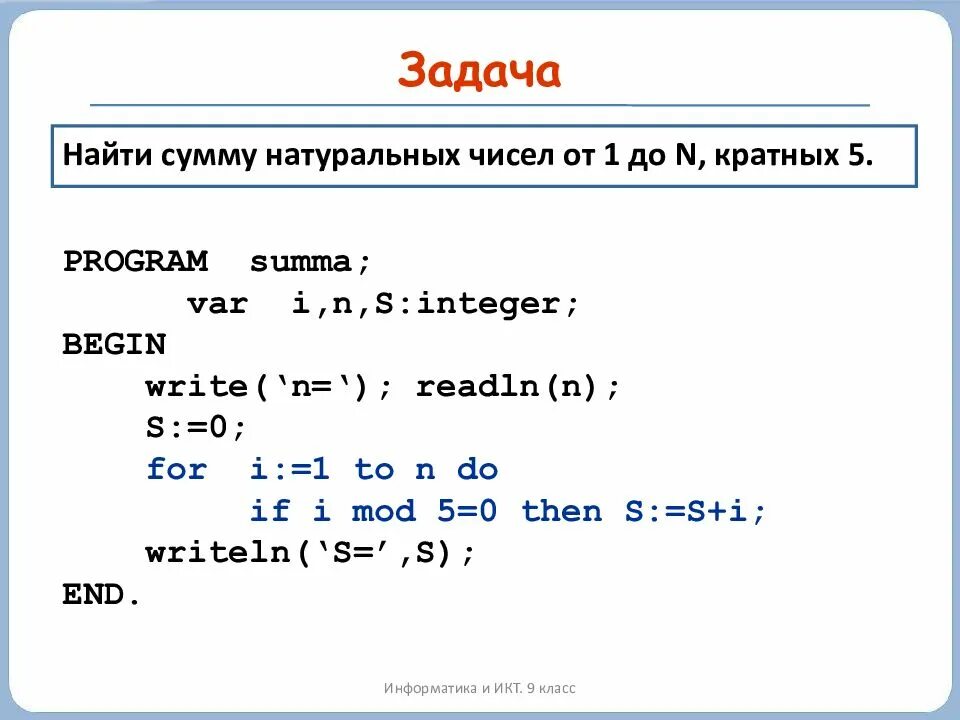 Задача

Найти сумму натуральных чисел от 1 до N, кратных 5.

PROGRAM summa;
var i,n,S:integer;
BEGIN
write(‘n=‘); readln(n);
S:=0;
for i:=1 to n do
if i mod 5=0 then S:=S+i;
writeln(‘S=’,S);
END.

Информатика и ИКТ. 9 класс